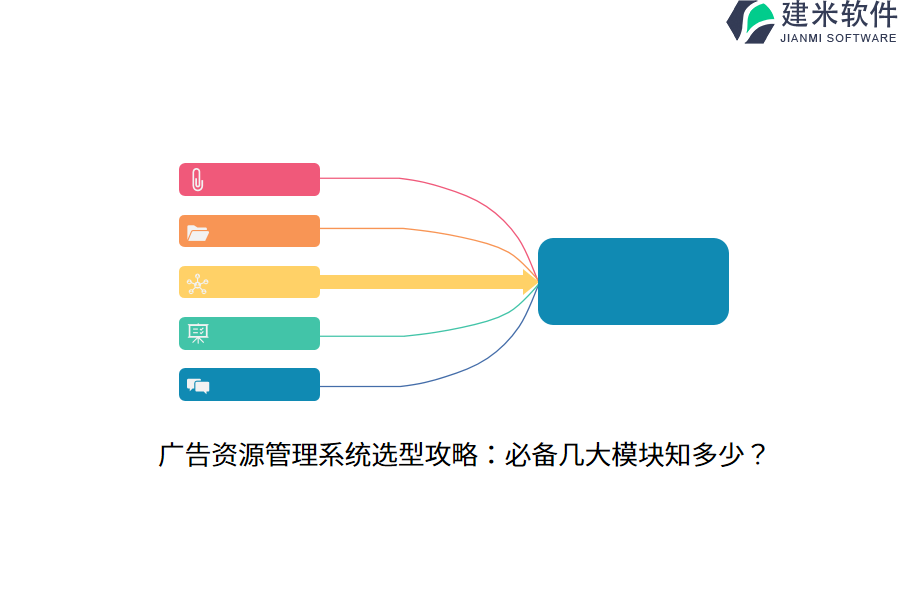 建米软件
JIANMI SOFTWARE

广告资源管理系统选型攻略：必备几大模块知多少？